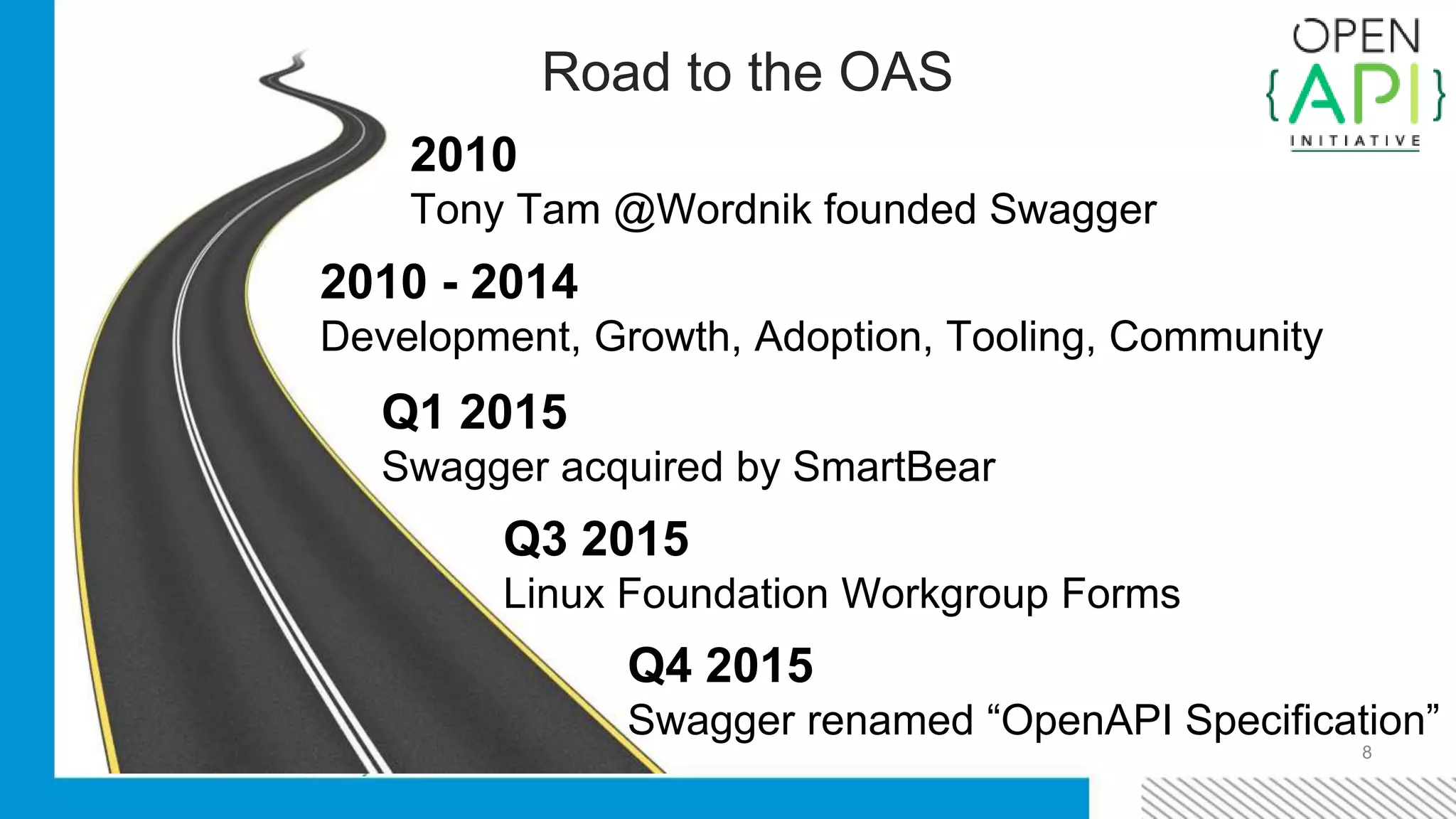 Road to the OAS

OPEN {API} INITIATIVE

2010
Tony Tam @Wordnik founded Swagger

2010 - 2014
Development, Growth, Adoption, Tooling, Community

Q1 2015
Swagger acquired by SmartBear

Q3 2015
Linux Foundation Workgroup Forms

Q4 2015
Swagger renamed “OpenAPI Specification”

8